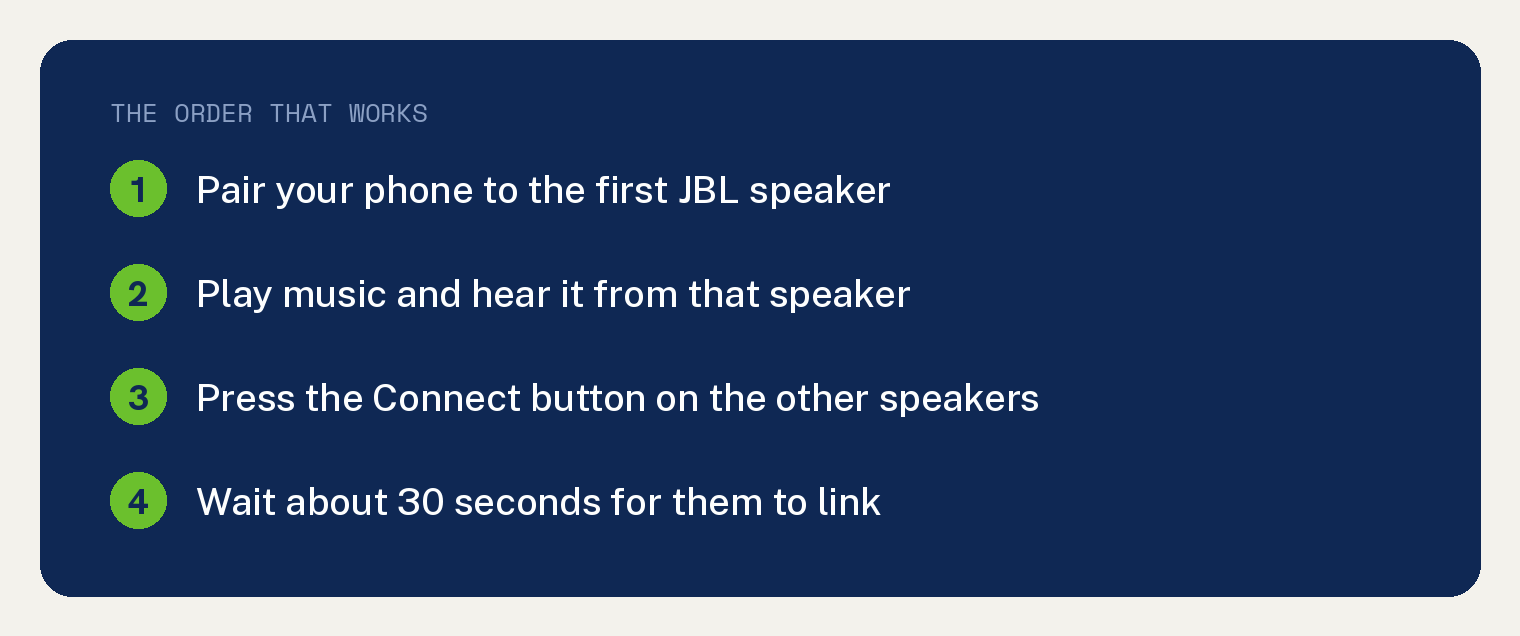 THE ORDER THAT WORKS

1 Pair your phone to the first JBL speaker

2 Play music and hear it from that speaker

3 Press the Connect button on the other speakers

4 Wait about 30 seconds for them to link